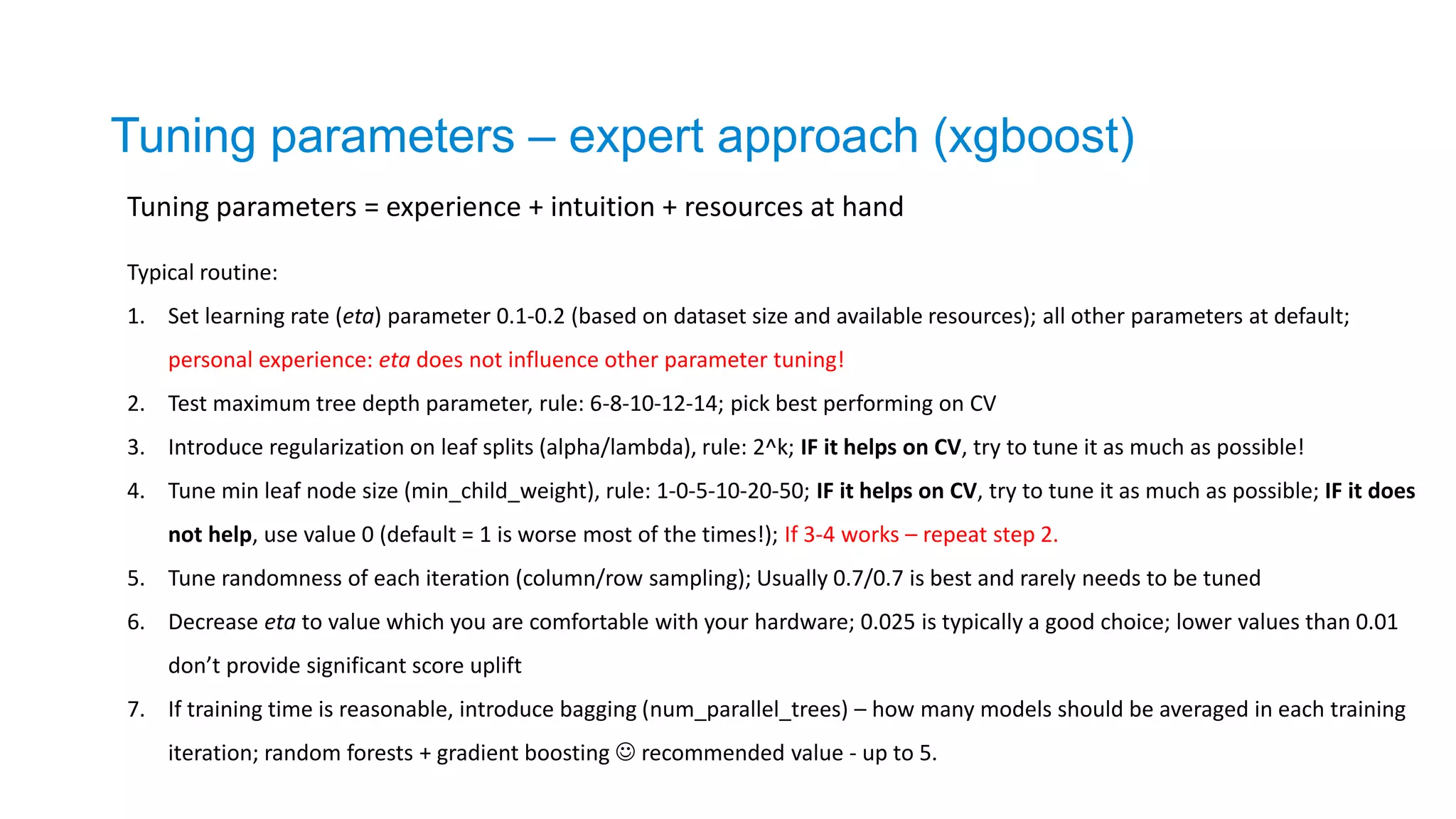 Tuning parameters – expert approach (xgboost)

Tuning parameters = experience + intuition + resources at hand

Typical routine:

1. Set learning rate (eta) parameter 0.1-0.2 (based on dataset size and available resources); all other parameters at default; personal experience: eta does not influence other parameter tuning!
2. Test maximum tree depth parameter, rule: 6-8-10-12-14; pick best performing on CV
3. Introduce regularization on leaf splits (alpha/lambda), rule: 2^k; IF it helps on CV, try to tune it as much as possible!
4. Tune min leaf node size (min_child_weight), rule: 1-0-5-10-20-50; IF it helps on CV, try to tune it as much as possible; IF it does not help, use value 0 (default = 1 is worse most of the times!); If 3-4 works – repeat step 2.
5. Tune randomness of each iteration (column/row sampling); Usually 0.7/0.7 is best and rarely needs to be tuned
6. Decrease eta to value which you are comfortable with your hardware; 0.025 is typically a good choice; lower values than 0.01 don't provide significant score uplift
7. If training time is reasonable, introduce bagging (num_parallel_trees) – how many models should be averaged in each training iteration; random forests + gradient boosting ☺ recommended value - up to 5.